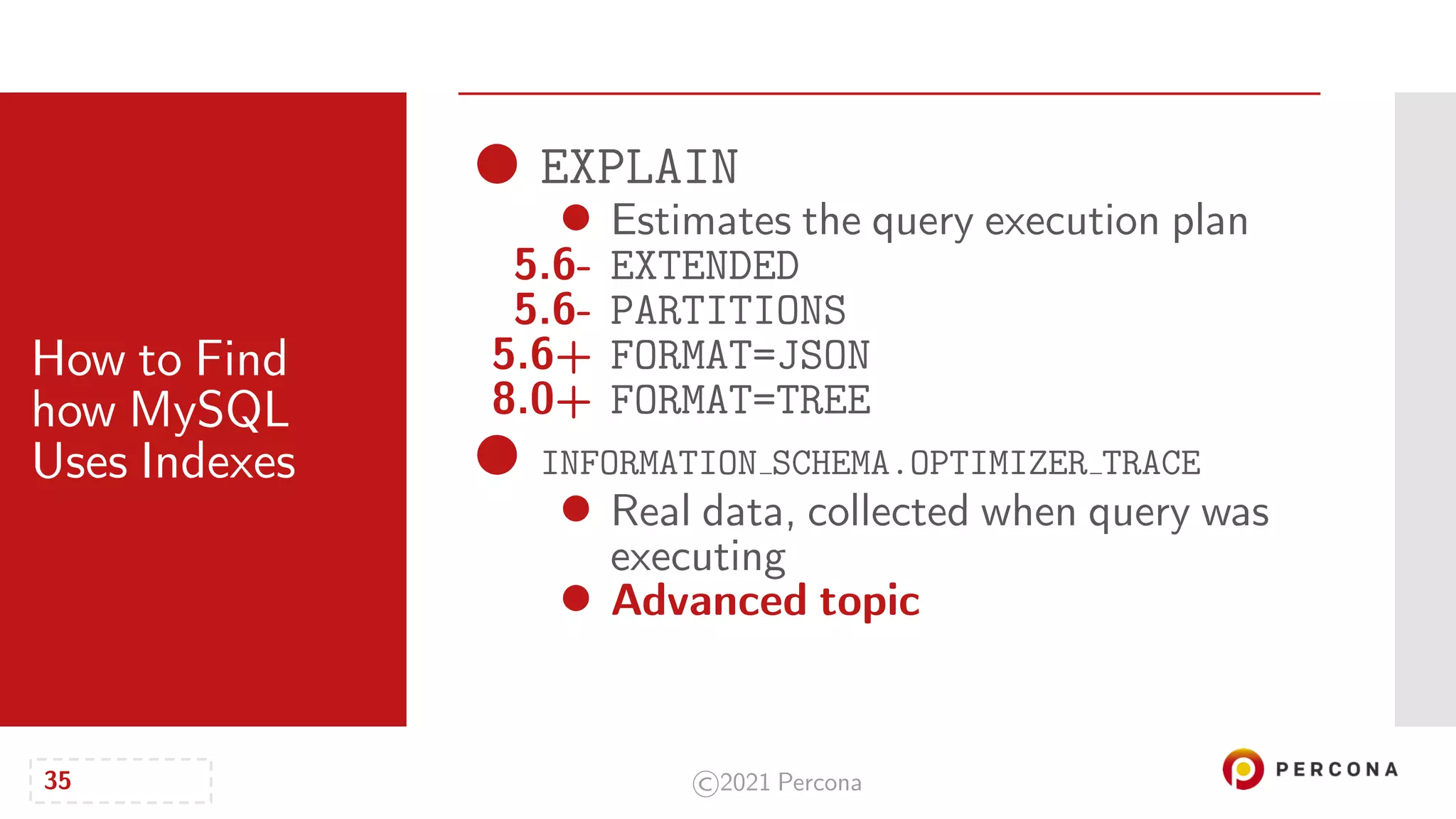 How to Find how MySQL Uses Indexes

EXPLAIN
Estimates the query execution plan
5.6- EXTENDED
5.6- PARTITIONS
5.6+ FORMAT=JSON
8.0+ FORMAT=TREE

INFORMATION_SCHEMA.OPTIMIZER_TRACE
Real data, collected when query was executing
Advanced topic

35

©2021 Percona

PERCONA